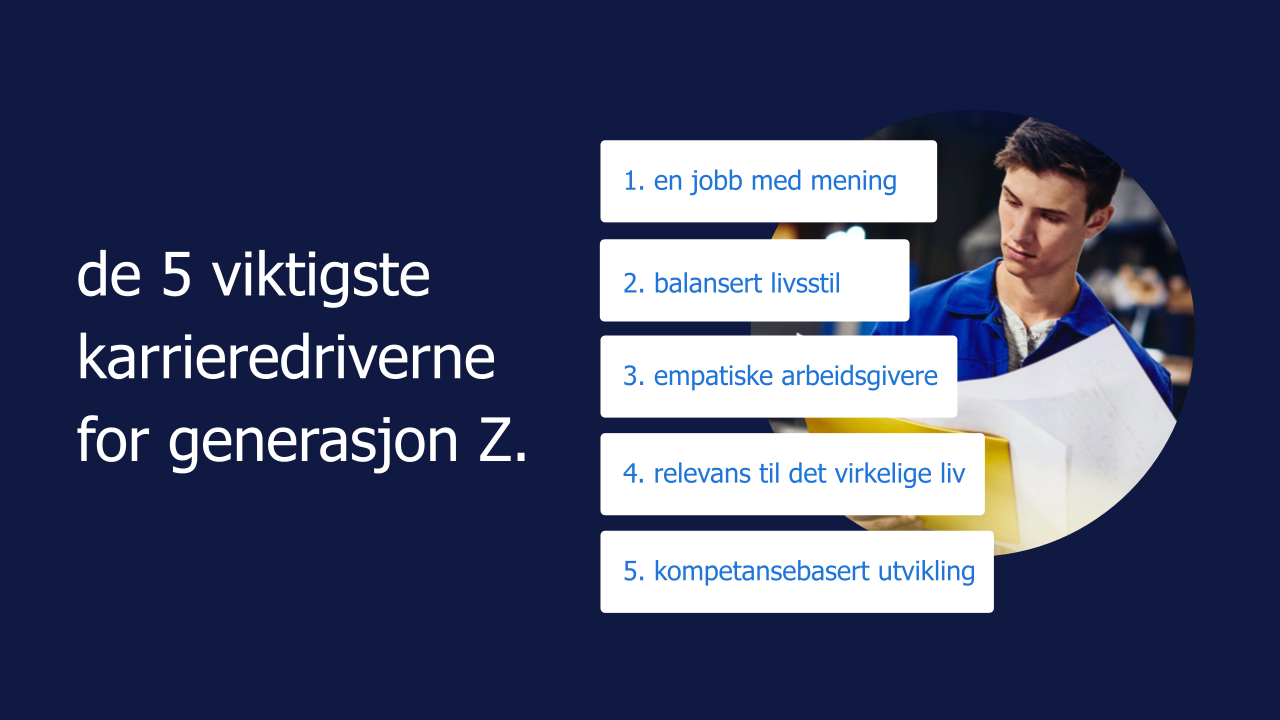 de 5 viktigste karrieredriverne for generasjon Z.

1. en jobb med mening

2. balansert livsstil

3. empatiske arbeidsgivere

4. relevans til det virkelige liv

5. kompetansebasert utvikling